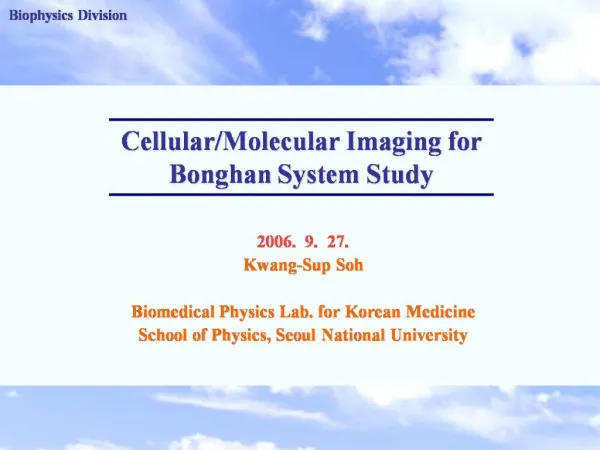 Biophysics Division

Cellular/Molecular Imaging for Bonghan System Study

2006. 9. 27.
Kwang-Sup Soh

Biomedical Physics Lab. for Korean Medicine
School of Physics, Seoul National University